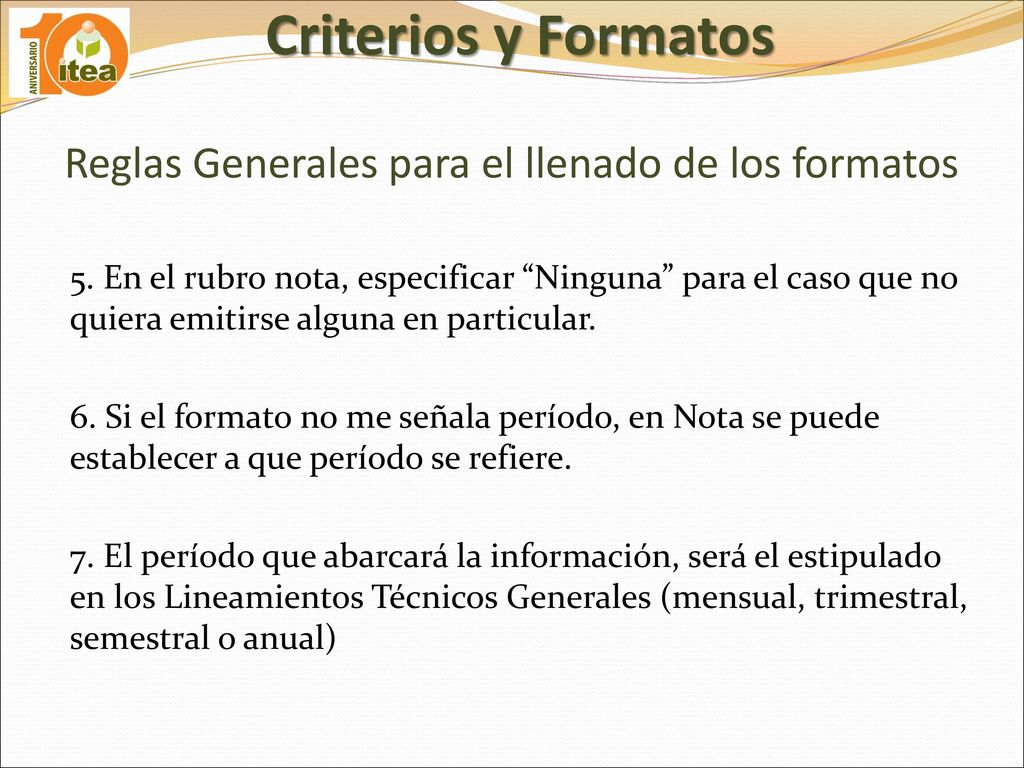 10 ANIVERSARIO itea

Criterios y Formatos

Reglas Generales para el llenado de los formatos

5. En el rubro nota, especificar “Ninguna” para el caso que no quiera emitirse alguna en particular.

6. Si el formato no me señala período, en Nota se puede establecer a que período se refiere.

7. El período que abarcará la información, será el estipulado en los Lineamientos Técnicos Generales (mensual, trimestral, semestral o anual)